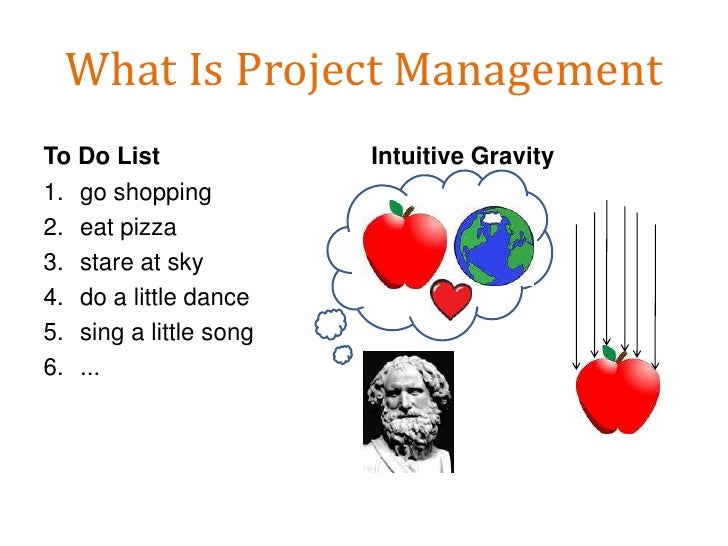 What Is Project Management

To Do List
1. go shopping
2. eat pizza
3. stare at sky
4. do a little dance
5. sing a little song
6. ...

Intuitive Gravity